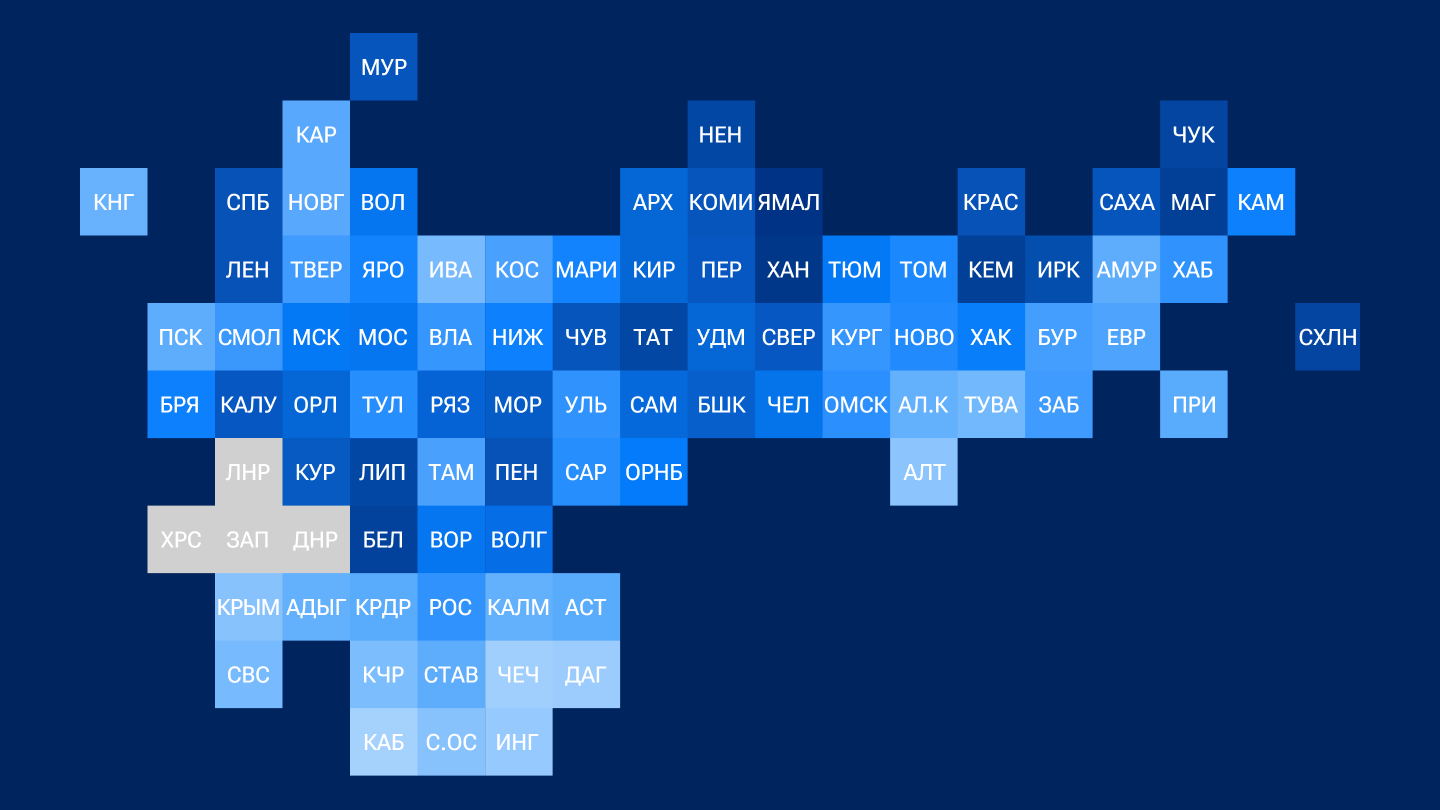 МУР
КАР
НЕН
ЧУК
КНГ
СПБ
НОВГ
ВОЛ
АРХ
КОМИ
ЯМАЛ
КРАС
САХА
МАГ
КАМ
ЛЕН
ТВЕР
ЯРО
ИВА
КОС
МАРИ
КИР
ПЕР
ХАН
ТЮМ
ТОМ
КЕМ
ИРК
АМУР
ХАБ
ПСК
СМОЛ
МСК
МОС
ВЛА
НИЖ
ЧУВ
ТАТ
УДМ
СВЕР
КУРГ
НОВО
ХАК
БУР
ЕВР
СХЛН
БРЯ
КАЛУ
ОРЛ
ТУЛ
РЯЗ
МОР
УЛЬ
САМ
БШК
ЧЕЛ
ОМСК
АЛ.К
ТУВА
ЗАБ
ПРИ
ЛНР
КУР
ЛИП
ТАМ
ПЕН
САР
ОРНБ
АЛТ
ХРС
ЗАП
ДНР
БЕЛ
ВОР
ВОЛГ
КРЫМ
АДЫГ
КРДР
РОС
КАЛМ
АСТ
СВС
КЧР
СТАВ
ЧЕЧ
ДАГ
КАБ
С.ОС
ИНГ